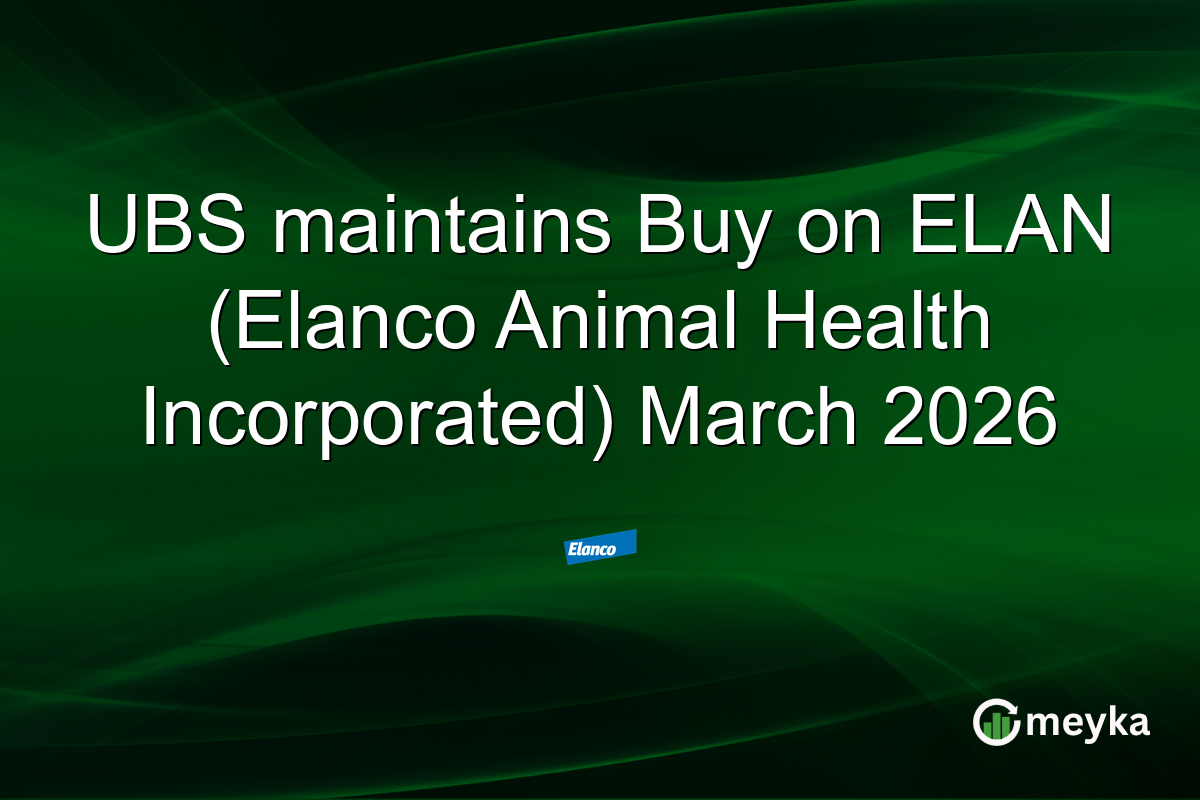 UBS maintains Buy on ELAN (Elanco Animal Health Incorporated) March 2026

Elanco

meyka